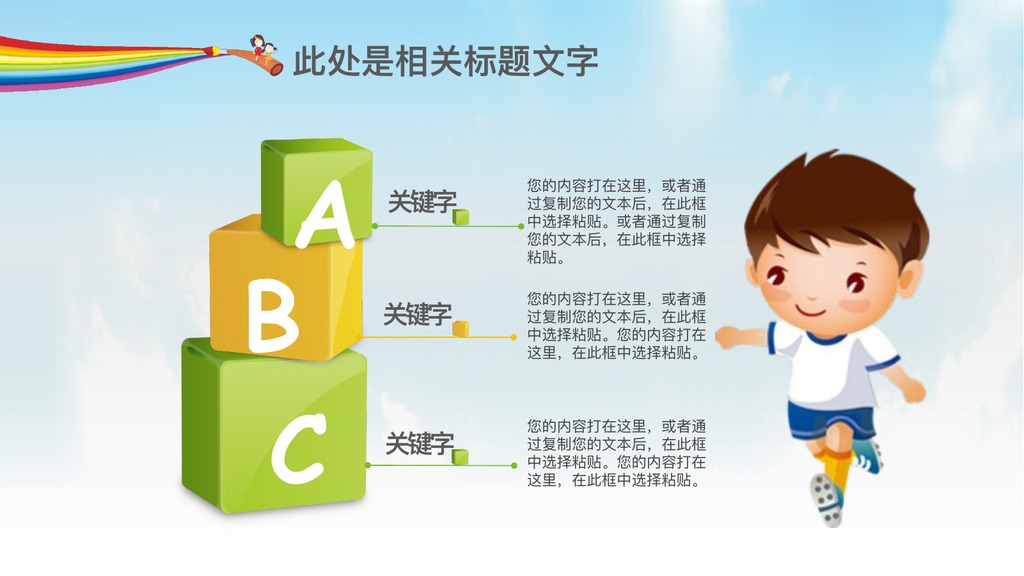 此处是相关标题文字

A

关键字

您的内容打在这里，或者通过复制您的文本后，在此框中选择粘贴。或者通过复制您的文本后，在此框中选择粘贴。

B

关键字

您的内容打在这里，或者通过复制您的文本后，在此框中选择粘贴。您的内容打在这里，在此框中选择粘贴。

C

关键字

您的内容打在这里，或者通过复制您的文本后，在此框中选择粘贴。您的内容打在这里，在此框中选择粘贴。